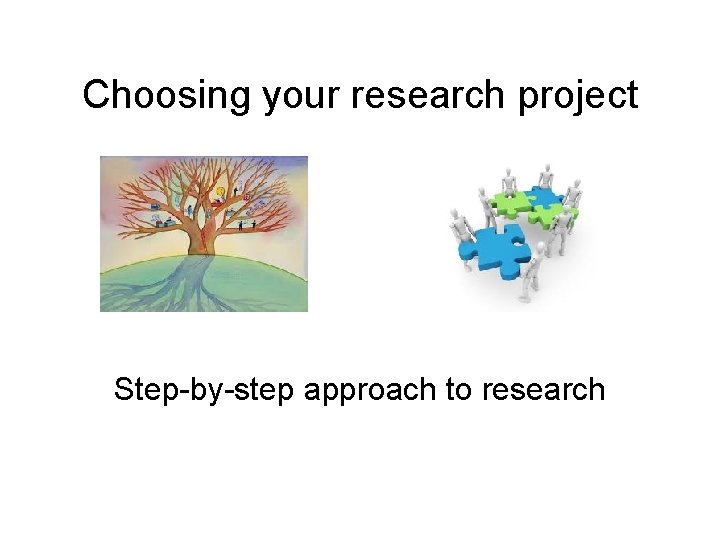 Choosing your research project

Step-by-step approach to research